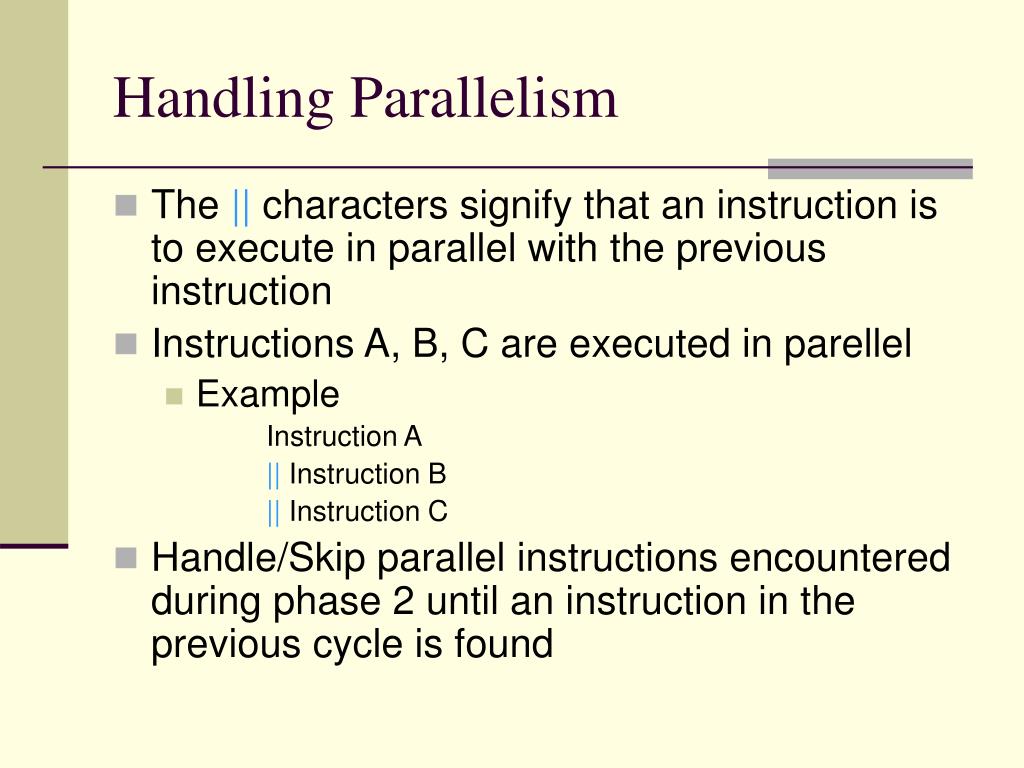 Handling Parallelism

The || characters signify that an instruction is to execute in parallel with the previous instruction

Instructions A, B, C are executed in parellel

Example

Instruction A
|| Instruction B
|| Instruction C

Handle/Skip parallel instructions encountered during phase 2 until an instruction in the previous cycle is found